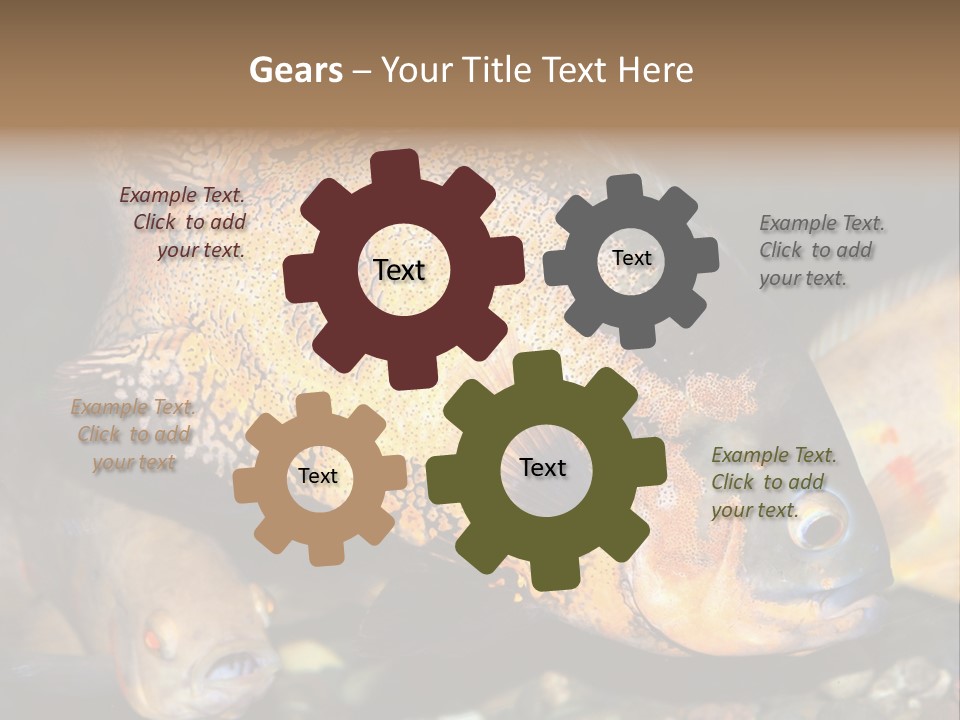 Gears – Your Title Text Here

Example Text. Click to add your text.

Text

Text

Example Text. Click to add your text.

Example Text. Click to add your text

Text

Text

Example Text. Click to add your text.